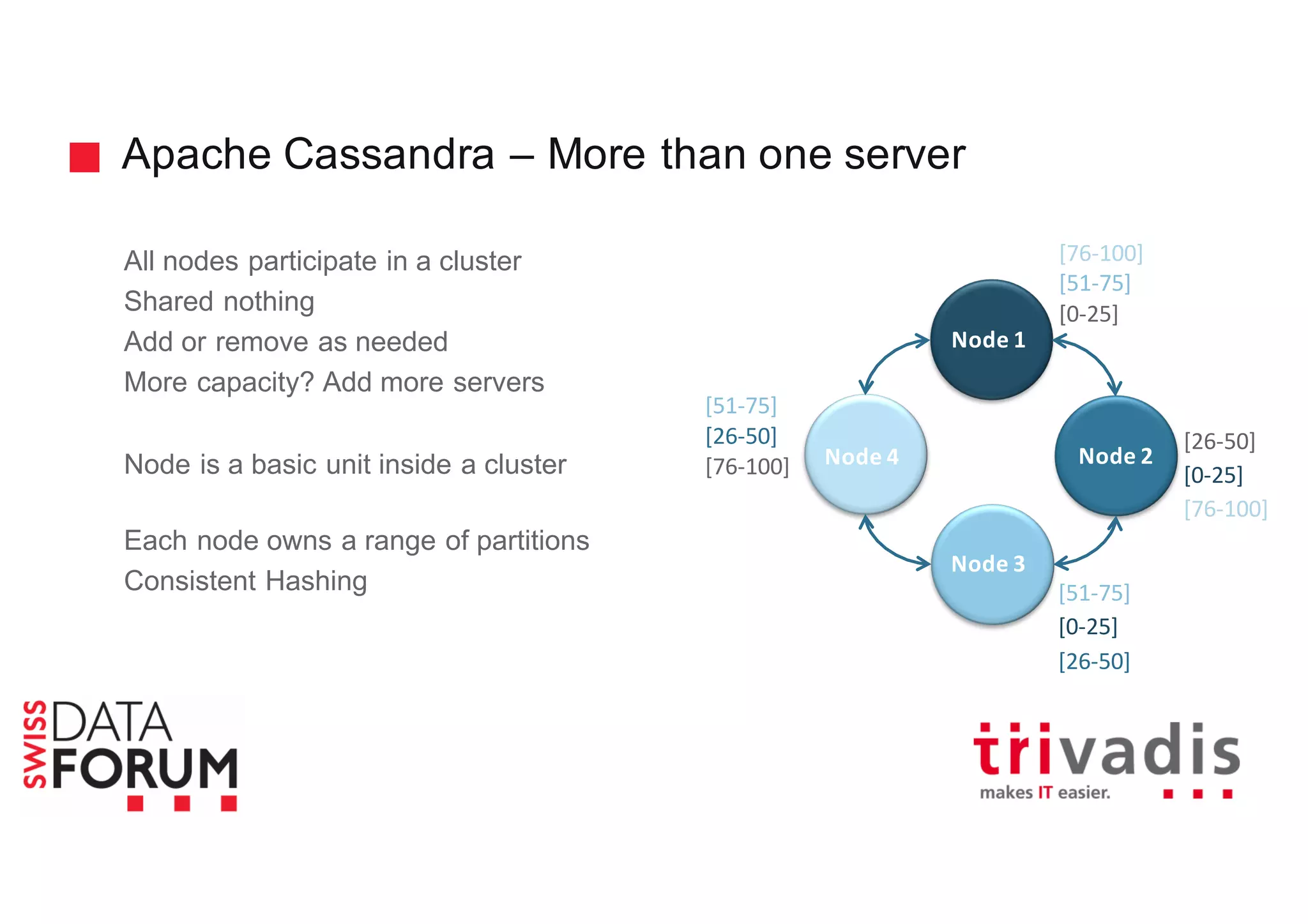 Apache Cassandra – More than one server

All nodes participate in a cluster
Shared nothing
Add or remove as needed
More capacity? Add more servers

Node is a basic unit inside a cluster

Each node owns a range of partitions
Consistent Hashing

[76-100]
[51-75]
[0-25]
Node 1

[51-75]
[26-50]
[76-100]
Node 4

Node 2
[26-50]
[0-25]
[76-100]

Node 3
[51-75]
[0-25]
[26-50]

SWISS DATA FORUM

trivadis
makes IT easier.